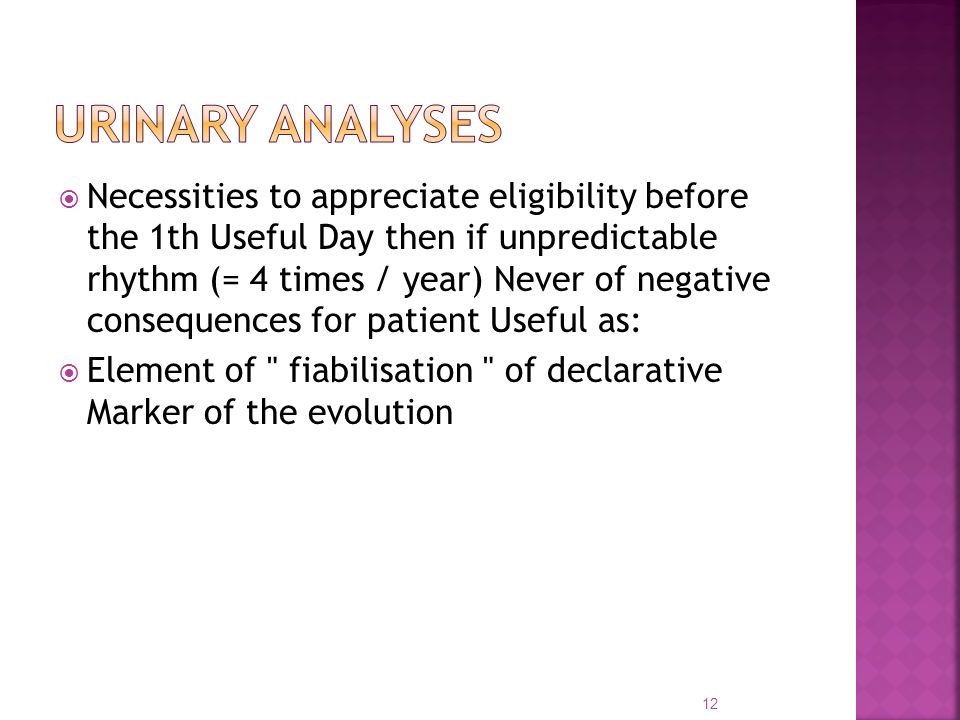 URINARY ANALYSES

Necessities to appreciate eligibility before the 1th Useful Day then if unpredictable rhythm (= 4 times / year) Never of negative consequences for patient Useful as:

Element of " fiabilisation " of declarative Marker of the evolution

12